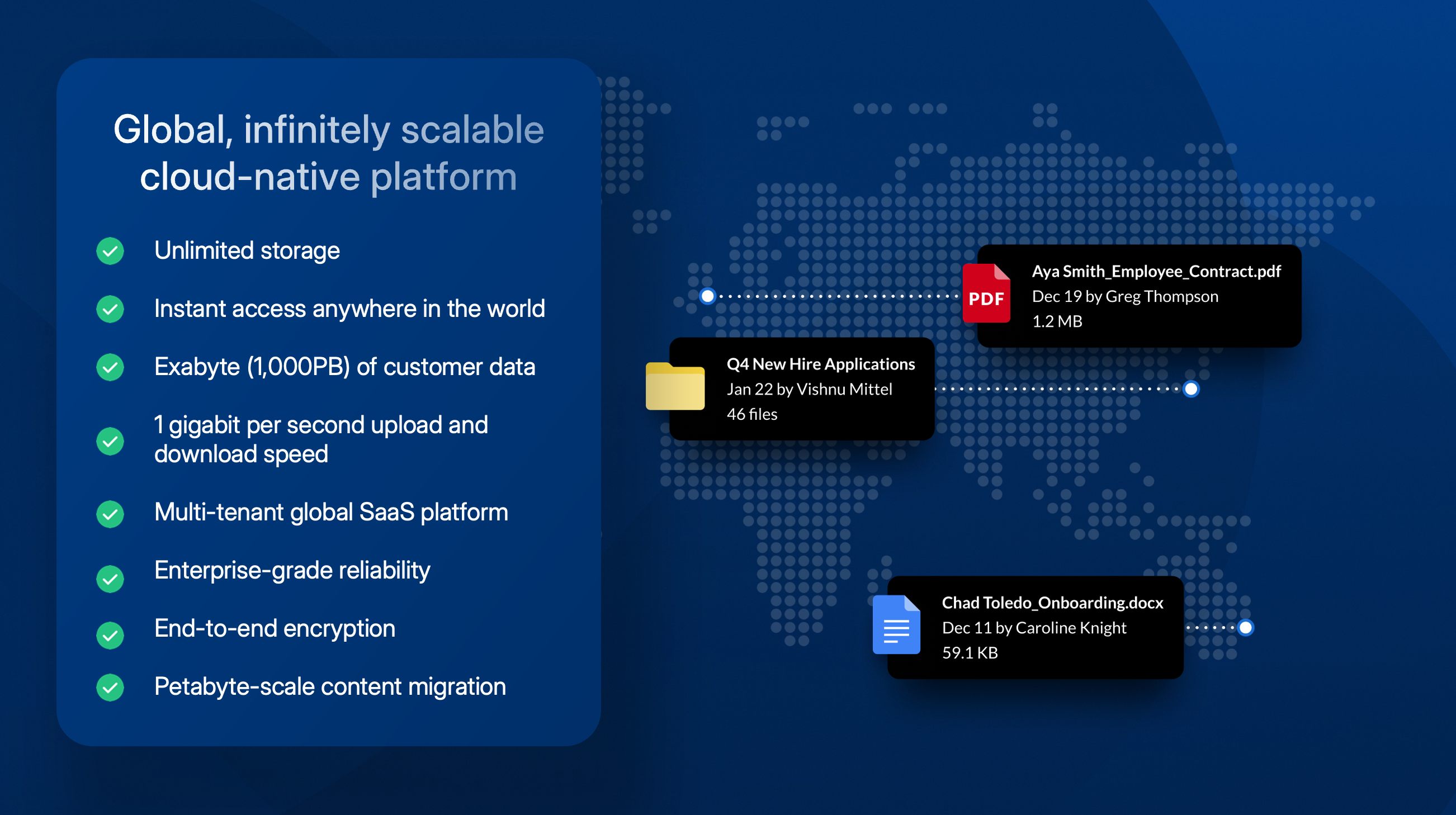 Global, infinitely scalable cloud-native platform

Unlimited storage

Instant access anywhere in the world

Exabyte (1,000PB) of customer data

1 gigabit per second upload and download speed

Multi-tenant global SaaS platform

Enterprise-grade reliability

End-to-end encryption

Petabyte-scale content migration

PDF

Aya Smith_Employee_Contract.pdf
Dec 19 by Greg Thompson
1.2 MB

Q4 New Hire Applications
Jan 22 by Vishnu Mittel
46 files

Chad Toledo_Onboarding.docx
Dec 11 by Caroline Knight
59.1 KB